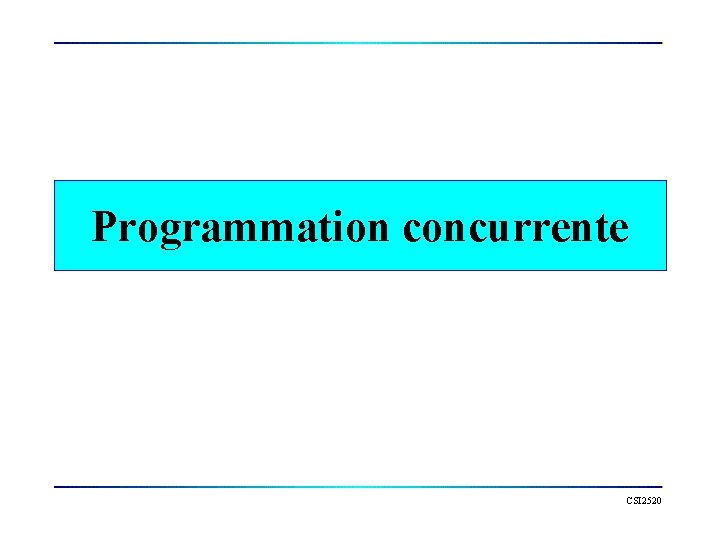 Programmation concurrente

CSI2520